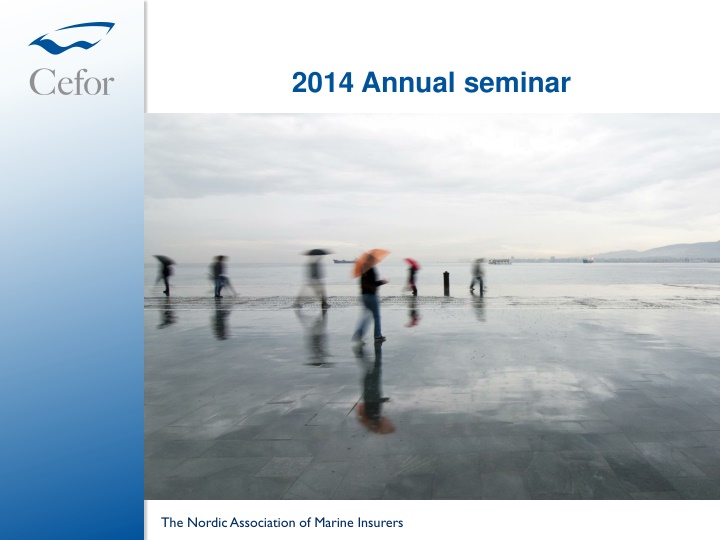 Cefor

2014 Annual seminar

The Nordic Association of Marine Insurers